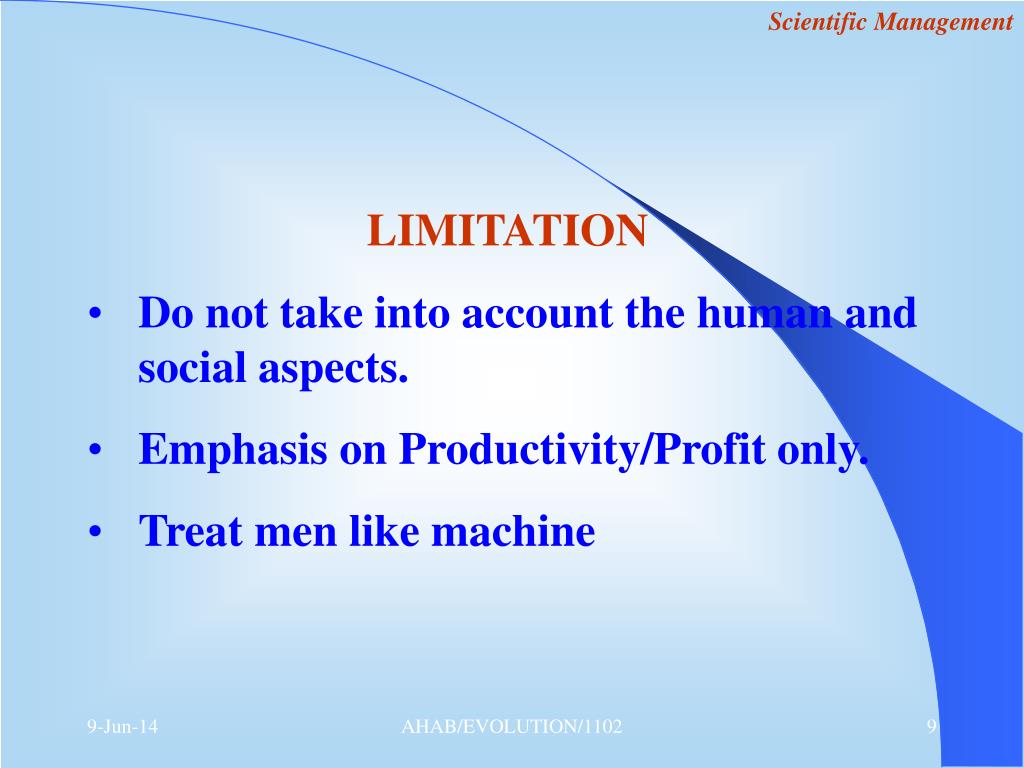 Scientific Management

LIMITATION

• Do not take into account the human and social aspects.

• Emphasis on Productivity/Profit only.

• Treat men like machine

9-Jun-14

AHAB/EVOLUTION/1102

9